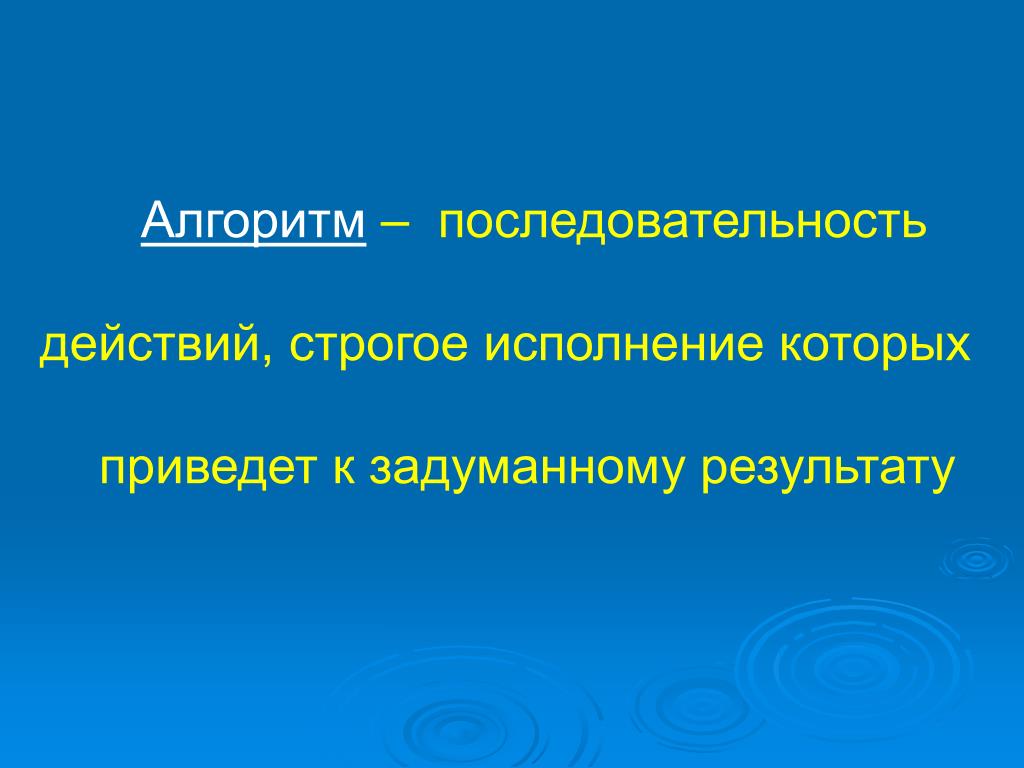 Алгоритм – последовательность действий, строгое исполнение которых приведет к задуманному результату